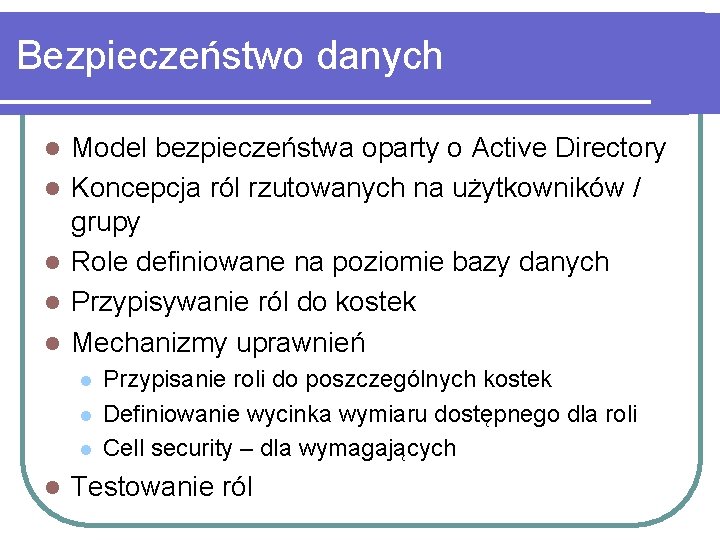 Bezpieczeństwo danych

- Model bezpieczeństwa oparty o Active Directory
- Koncepcja ról rzutowanych na użytkowników / grupy
- Role definiowane na poziomie bazy danych
- Przypisywanie ról do kostek
- Mechanizmy uprawnień
  - Przypisanie roli do poszczególnych kostek
  - Definiowanie wycinka wymiaru dostępnego dla roli
  - Cell security – dla wymagających
- Testowanie ról